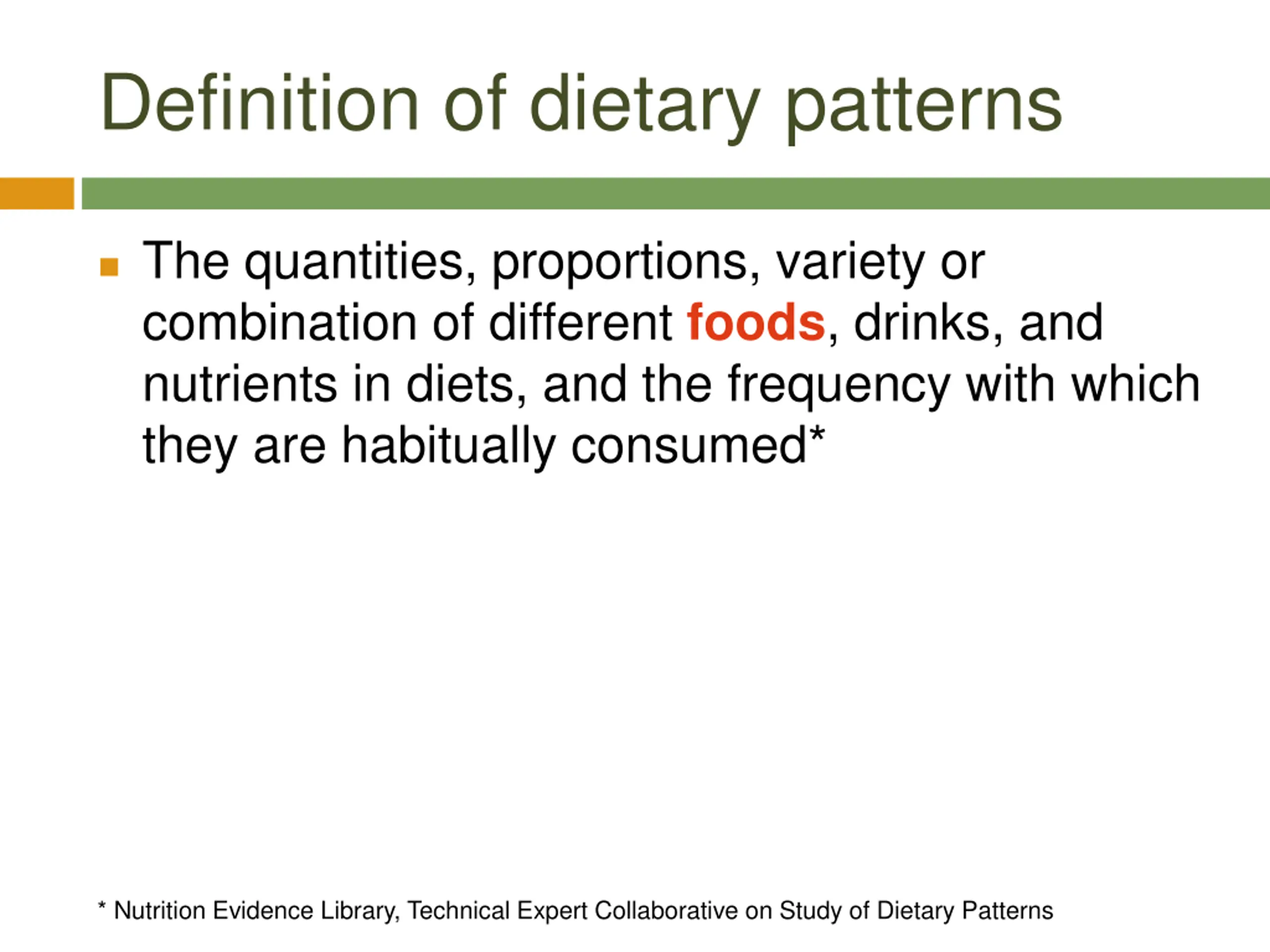 Definition of dietary patterns

The quantities, proportions, variety or combination of different foods, drinks, and nutrients in diets, and the frequency with which they are habitually consumed*

* Nutrition Evidence Library, Technical Expert Collaborative on Study of Dietary Patterns